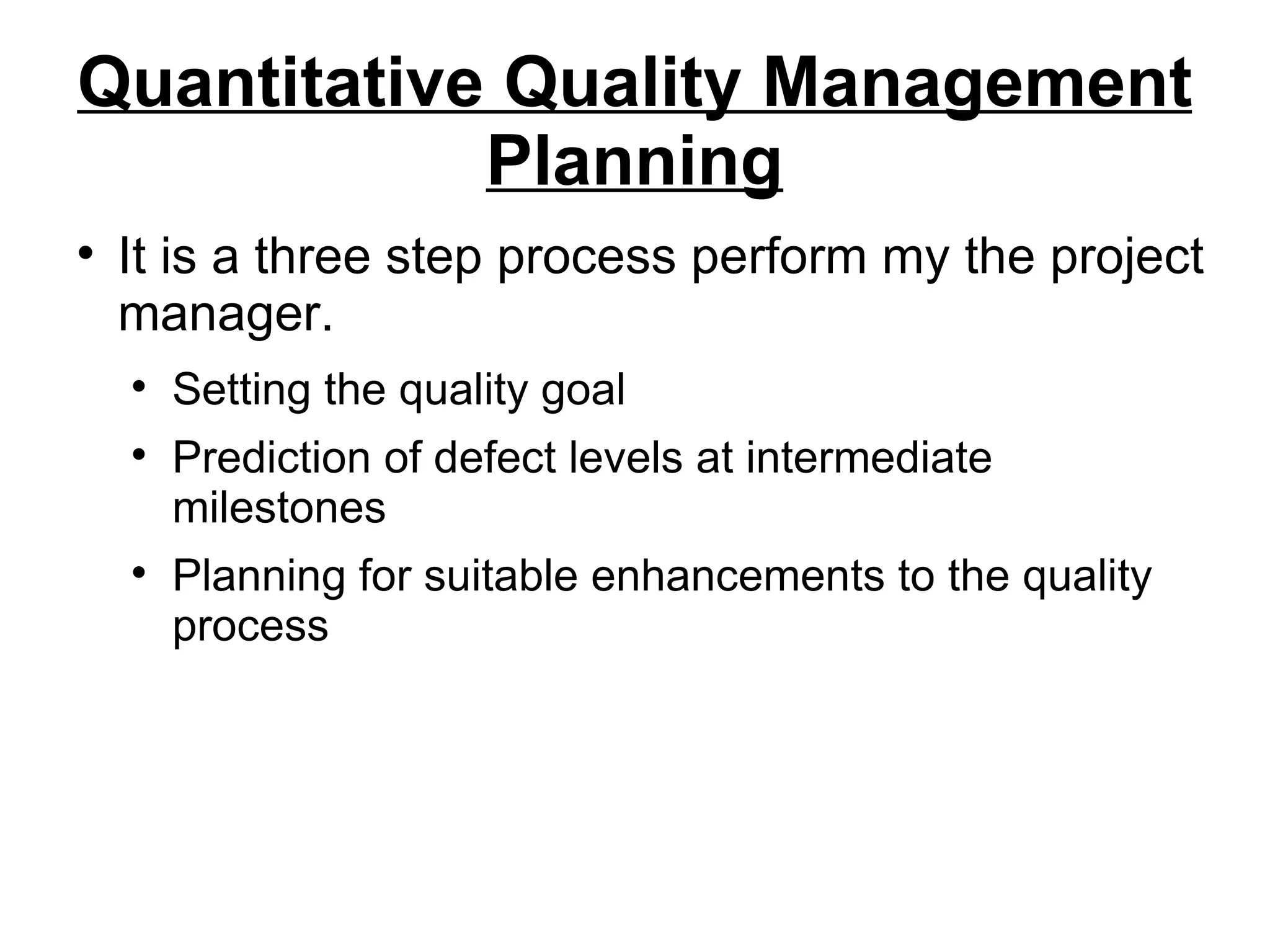 Quantitative Quality Management Planning

• It is a three step process perform my the project manager.

• Setting the quality goal

• Prediction of defect levels at intermediate milestones

• Planning for suitable enhancements to the quality process